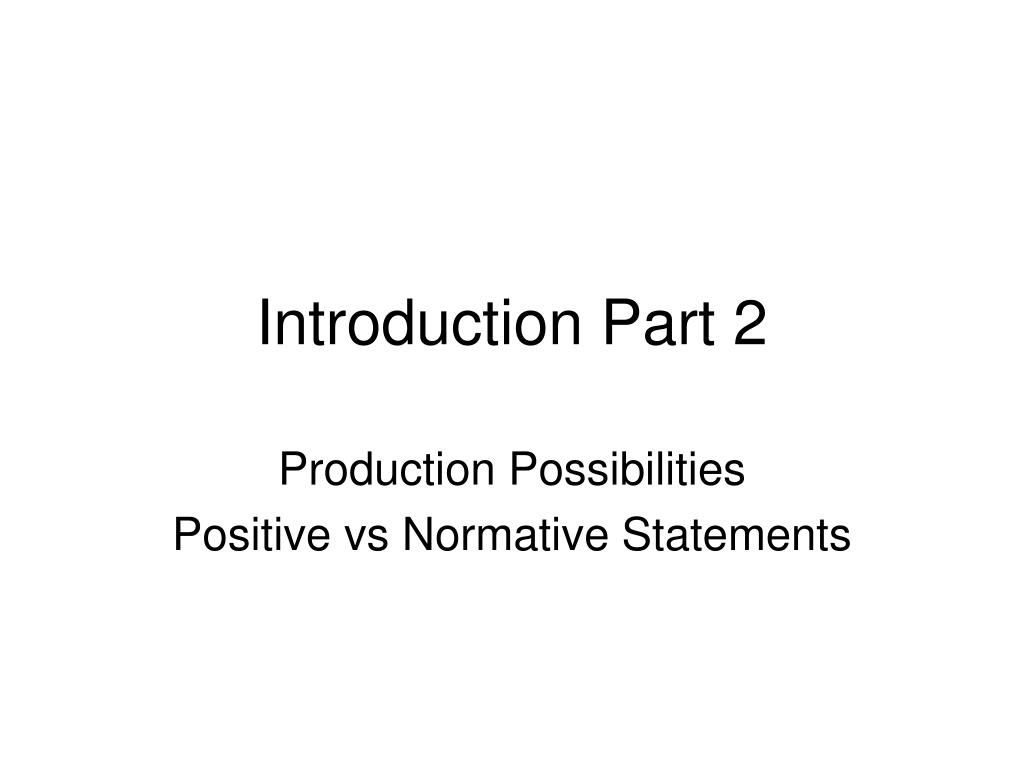 Introduction Part 2

Production Possibilities
Positive vs Normative Statements